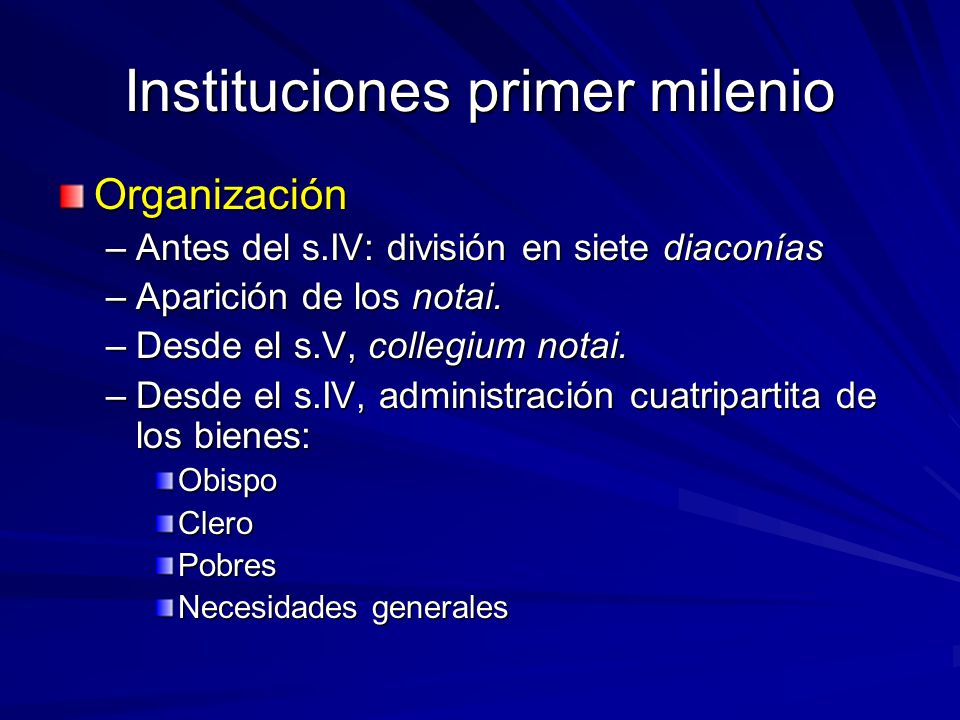 Instituciones primer milenio

Organización

– Antes del s.IV: división en siete diaconías
– Aparición de los notai.
– Desde el s.V, collegium notai.
– Desde el s.IV, administración cuatripartita de los bienes:

Obispo
Clero
Pobres
Necesidades generales